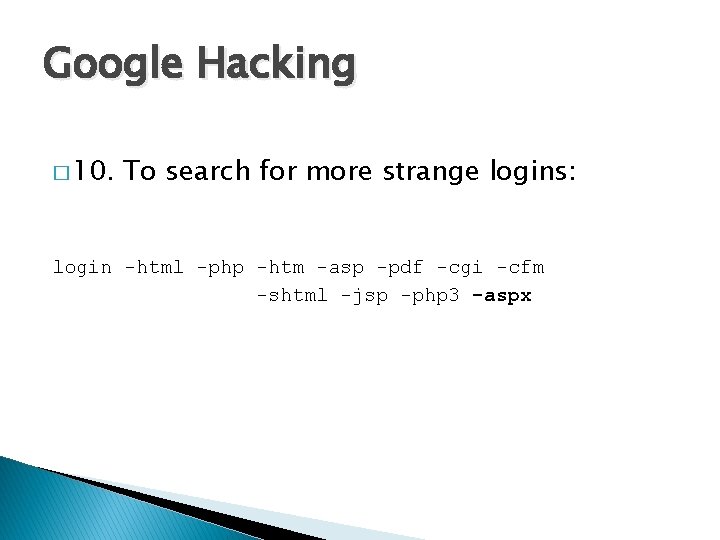 Google Hacking

□ 10. To search for more strange logins:

login -html -php -htm -asp -pdf -cgi -cfm -shtml -jsp -php3 -aspx